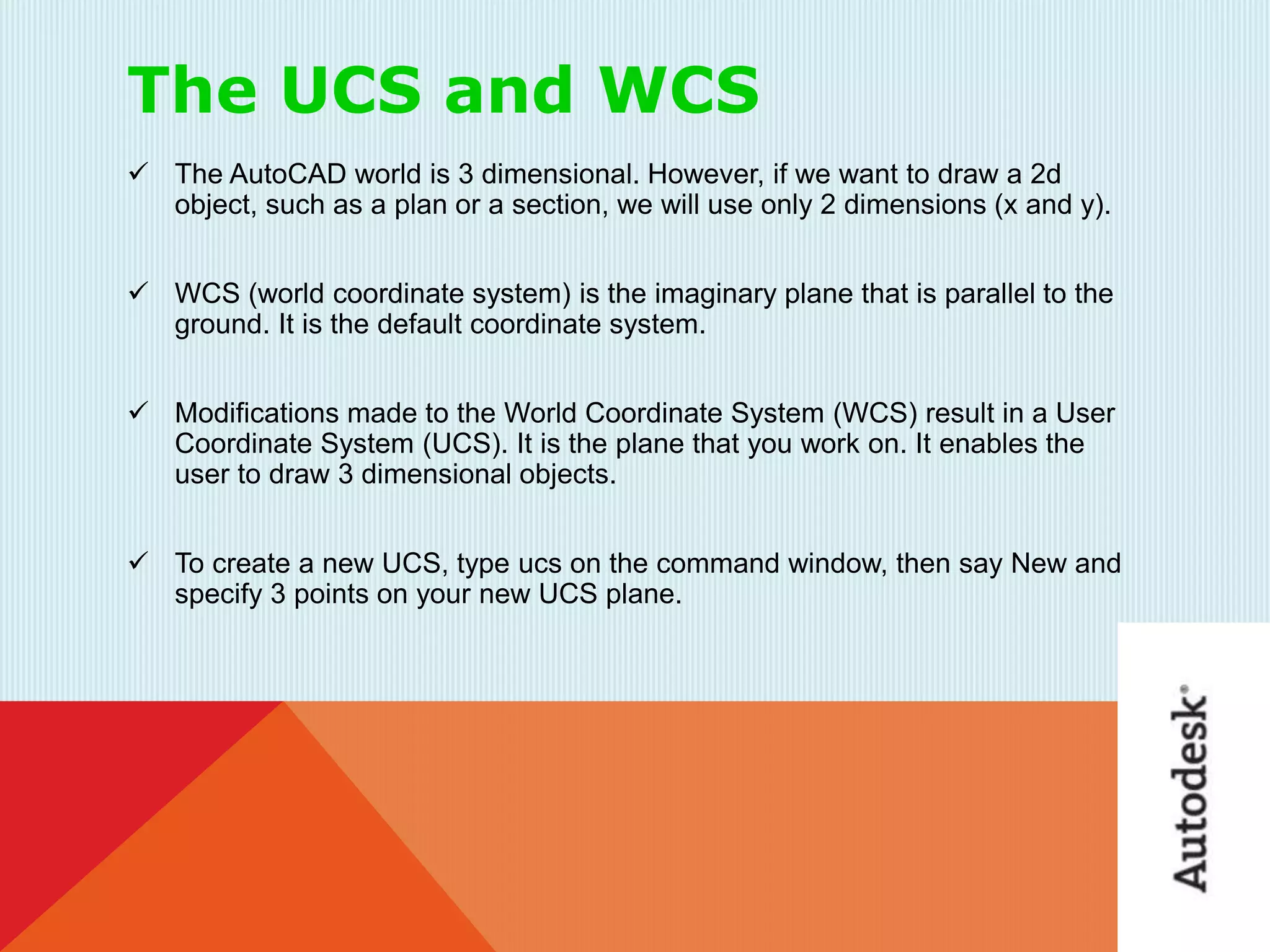 The UCS and WCS

✓ The AutoCAD world is 3 dimensional. However, if we want to draw a 2d object, such as a plan or a section, we will use only 2 dimensions (x and y).

✓ WCS (world coordinate system) is the imaginary plane that is parallel to the ground. It is the default coordinate system.

✓ Modifications made to the World Coordinate System (WCS) result in a User Coordinate System (UCS). It is the plane that you work on. It enables the user to draw 3 dimensional objects.

✓ To create a new UCS, type ucs on the command window, then say New and specify 3 points on your new UCS plane.

Autodesk®